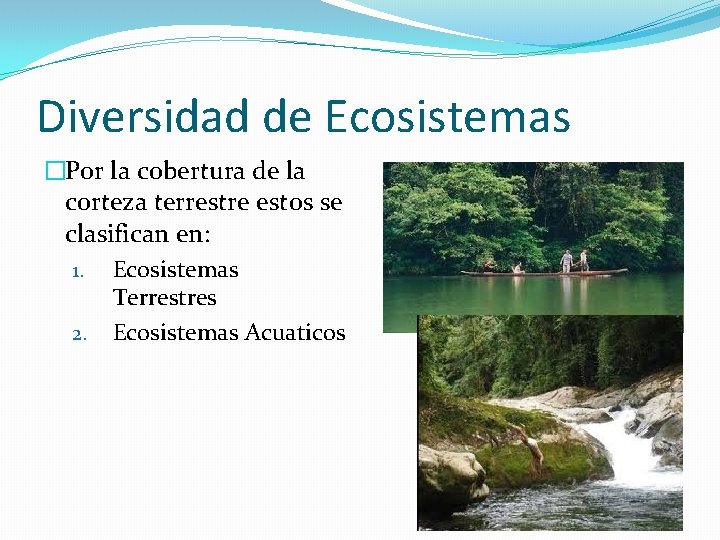 Diversidad de Ecosistemas

□Por la cobertura de la corteza terrestre estos se clasifican en:

1. Ecosistemas Terrestres
2. Ecosistemas Acuaticos